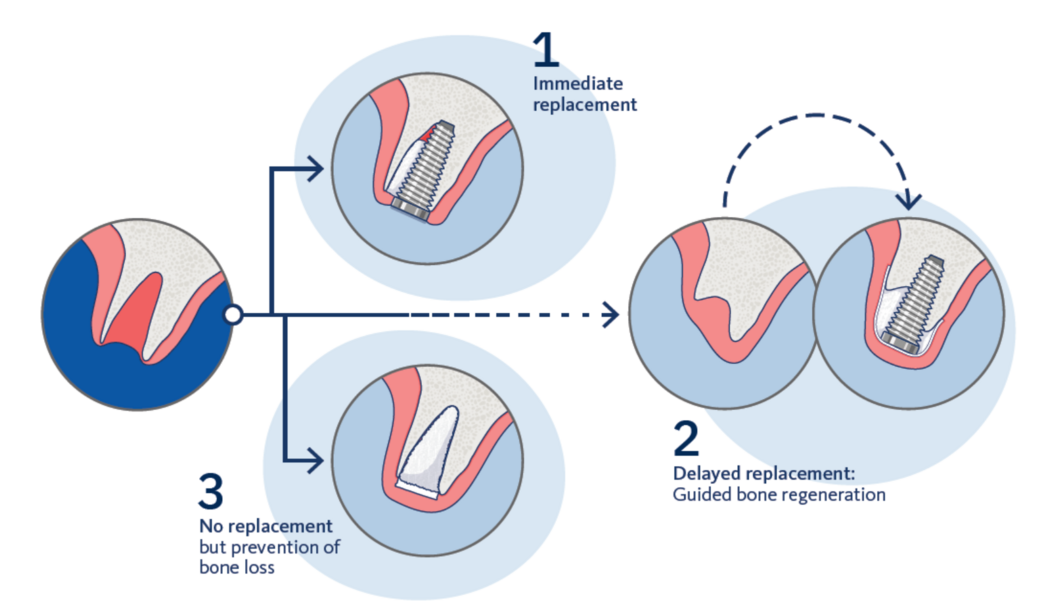 1
Immediate replacement

2
Delayed replacement:
Guided bone regeneration

3
No replacement
but prevention of
bone loss